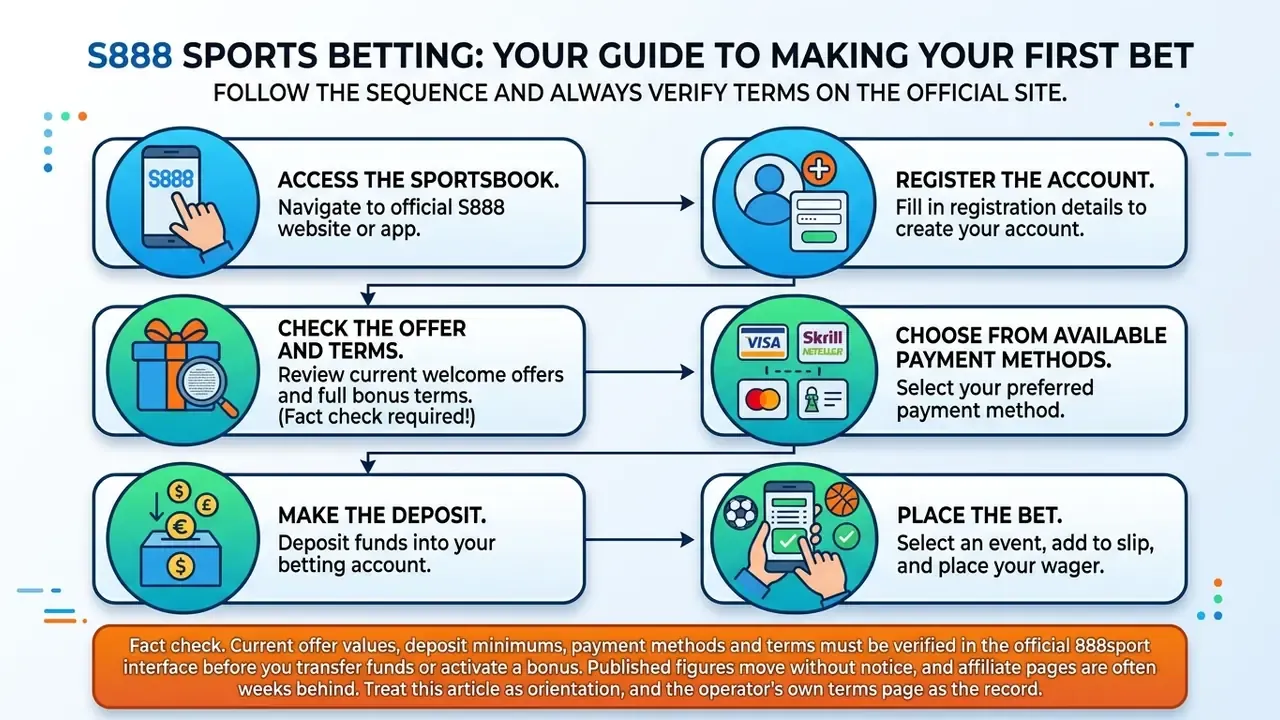 S888 SPORTS BETTING: YOUR GUIDE TO MAKING YOUR FIRST BET

FOLLOW THE SEQUENCE AND ALWAYS VERIFY TERMS ON THE OFFICIAL SITE.

S888

ACCESS THE SPORTSBOOK.
Navigate to official S888 website or app.

REGISTER THE ACCOUNT.
Fill in registration details to create your account.

CHECK THE OFFER AND TERMS.
Review current welcome offers and full bonus terms. (Fact check required!)

VISA
Skrill
NETELLER

CHOOSE FROM AVAILABLE PAYMENT METHODS.
Select your preferred payment method.

MAKE THE DEPOSIT.
Deposit funds into your betting account.

PLACE THE BET.
Select an event, add to slip, and place your wager.

Fact check. Current offer values, deposit minimums, payment methods and terms must be verified in the official 888sport interface before you transfer funds or activate a bonus. Published figures move without notice, and affiliate pages are often weeks behind. Treat this article as orientation, and the operator's own terms page as the record.